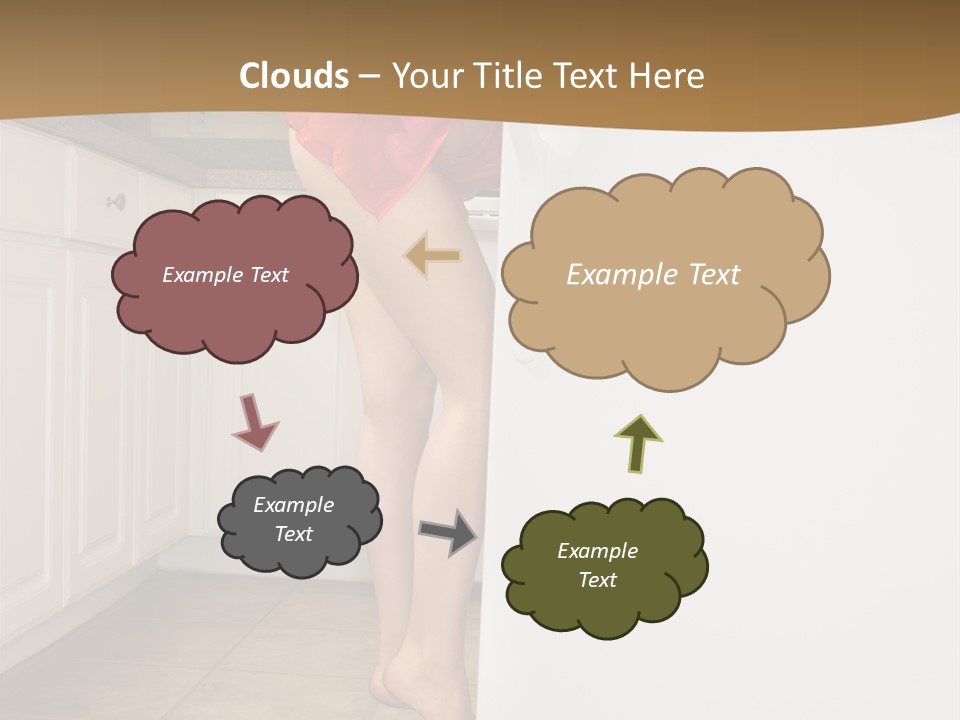 Clouds – Your Title Text Here

Example Text

Example Text

Example Text

Example Text